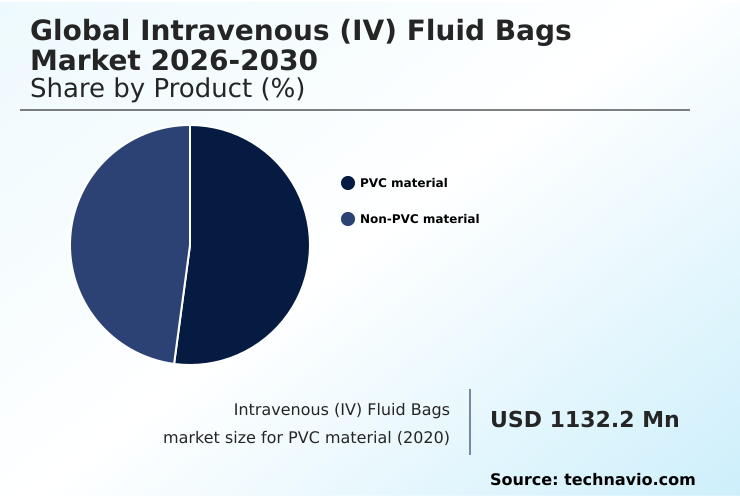 Global Intravenous (IV) Fluid Bags Market 2026-2030
Share by Product (%)

PVC material
Non-PVC material

Intravenous (IV) Fluid Bags market size for PVC material (2020)

USD 1132.2 Mn

Source: technavio.com